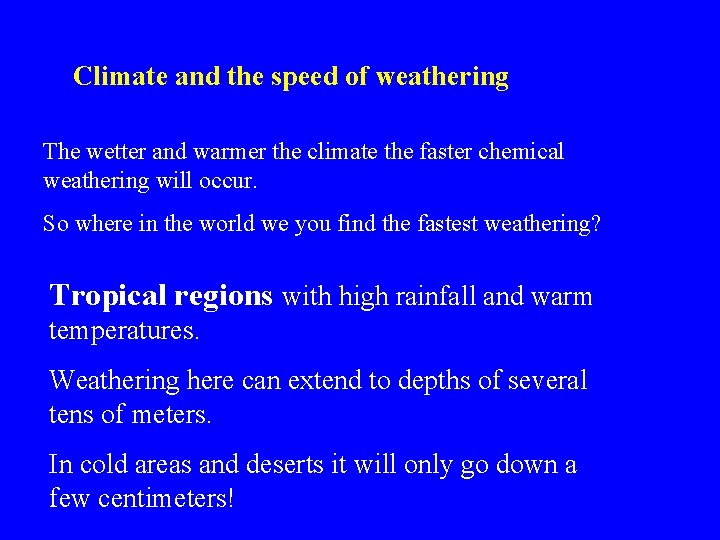 Climate and the speed of weathering

The wetter and warmer the climate the faster chemical weathering will occur.

So where in the world we you find the fastest weathering?

Tropical regions with high rainfall and warm temperatures.

Weathering here can extend to depths of several tens of meters.

In cold areas and deserts it will only go down a few centimeters!